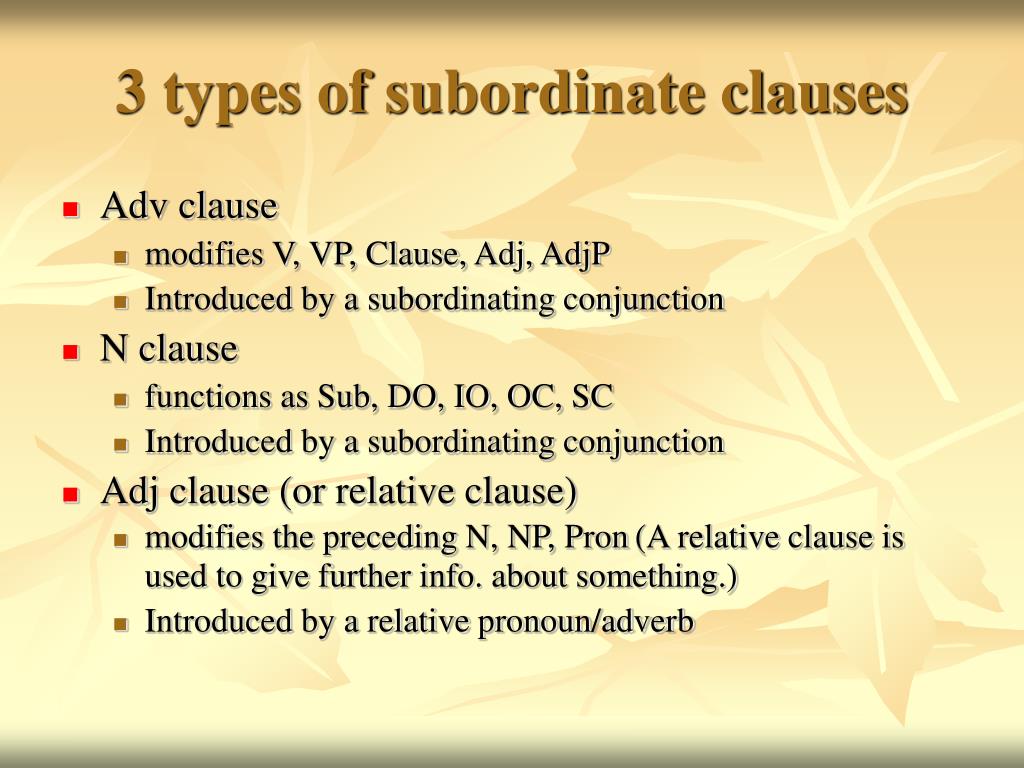 3 types of subordinate clauses

- Adv clause
  - modifies V, VP, Clause, Adj, AdjP
  - Introduced by a subordinating conjunction
- N clause
  - functions as Sub, DO, IO, OC, SC
  - Introduced by a subordinating conjunction
- Adj clause (or relative clause)
  - modifies the preceding N, NP, Pron (A relative clause is used to give further info. about something.)
  - Introduced by a relative pronoun/adverb